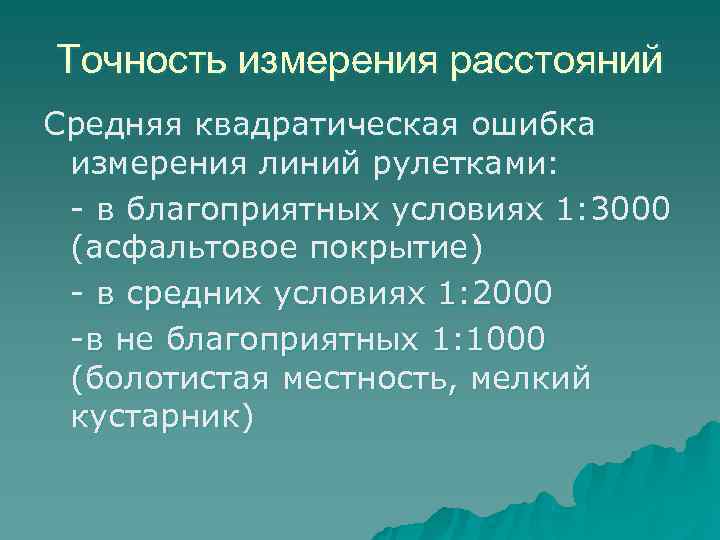 Точность измерения расстояний

Средняя квадратическая ошибка измерения линий рулетками:

- в благоприятных условиях 1:3000 (асфальтовое покрытие)

- в средних условиях 1:2000

-в не благоприятных 1:1000 (болотистая местность, мелкий кустарник)